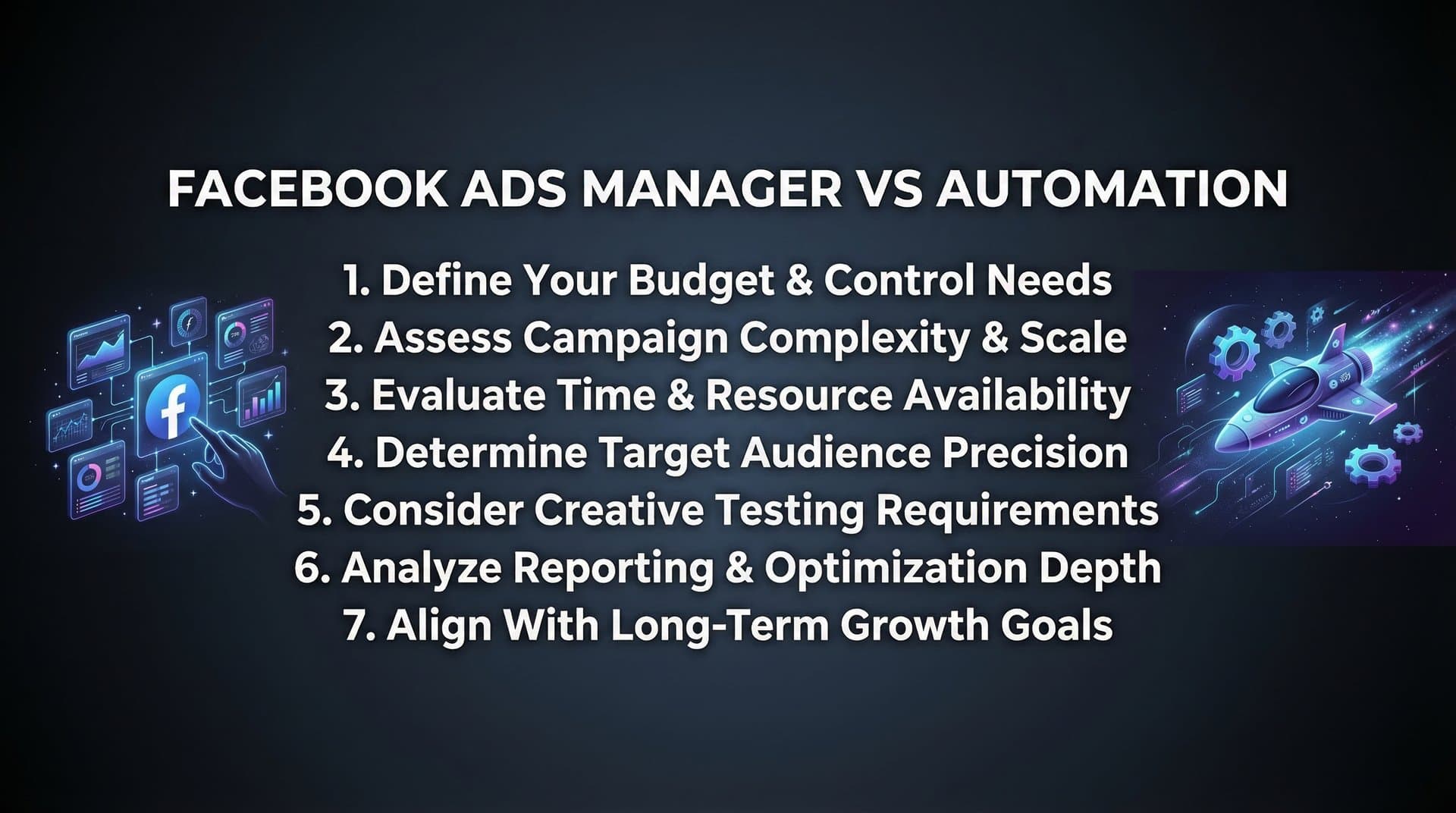 FACEBOOK ADS MANAGER VS AUTOMATION

1. Define Your Budget & Control Needs
2. Assess Campaign Complexity & Scale
3. Evaluate Time & Resource Availability
4. Determine Target Audience Precision
5. Consider Creative Testing Requirements
6. Analyze Reporting & Optimization Depth
7. Align With Long-Term Growth Goals